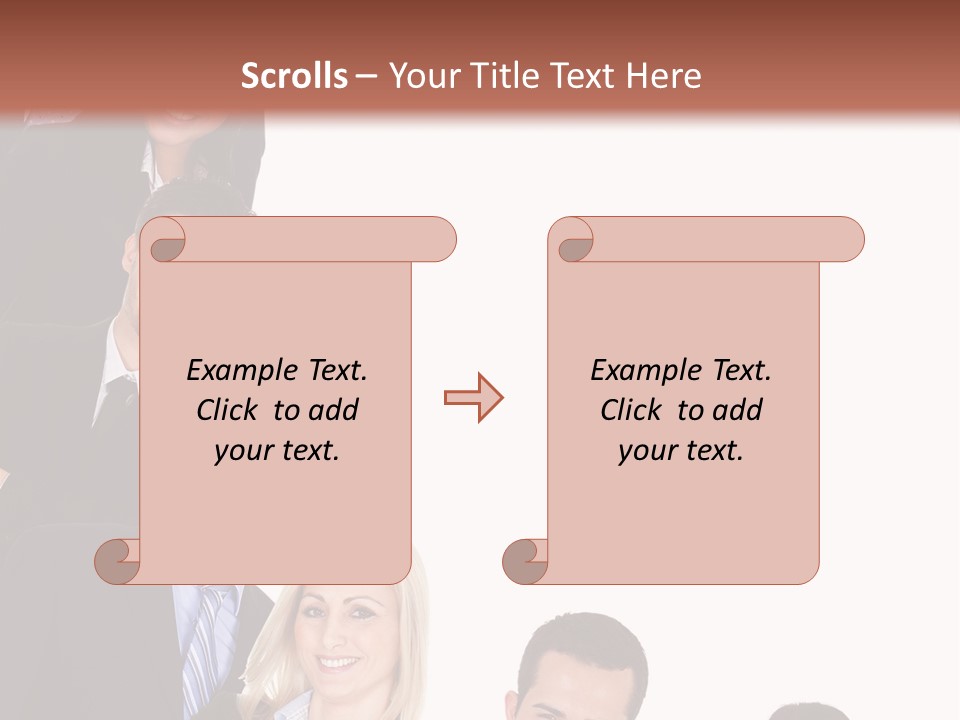 Scrolls – Your Title Text Here

Example Text. Click to add your text.

Example Text. Click to add your text.